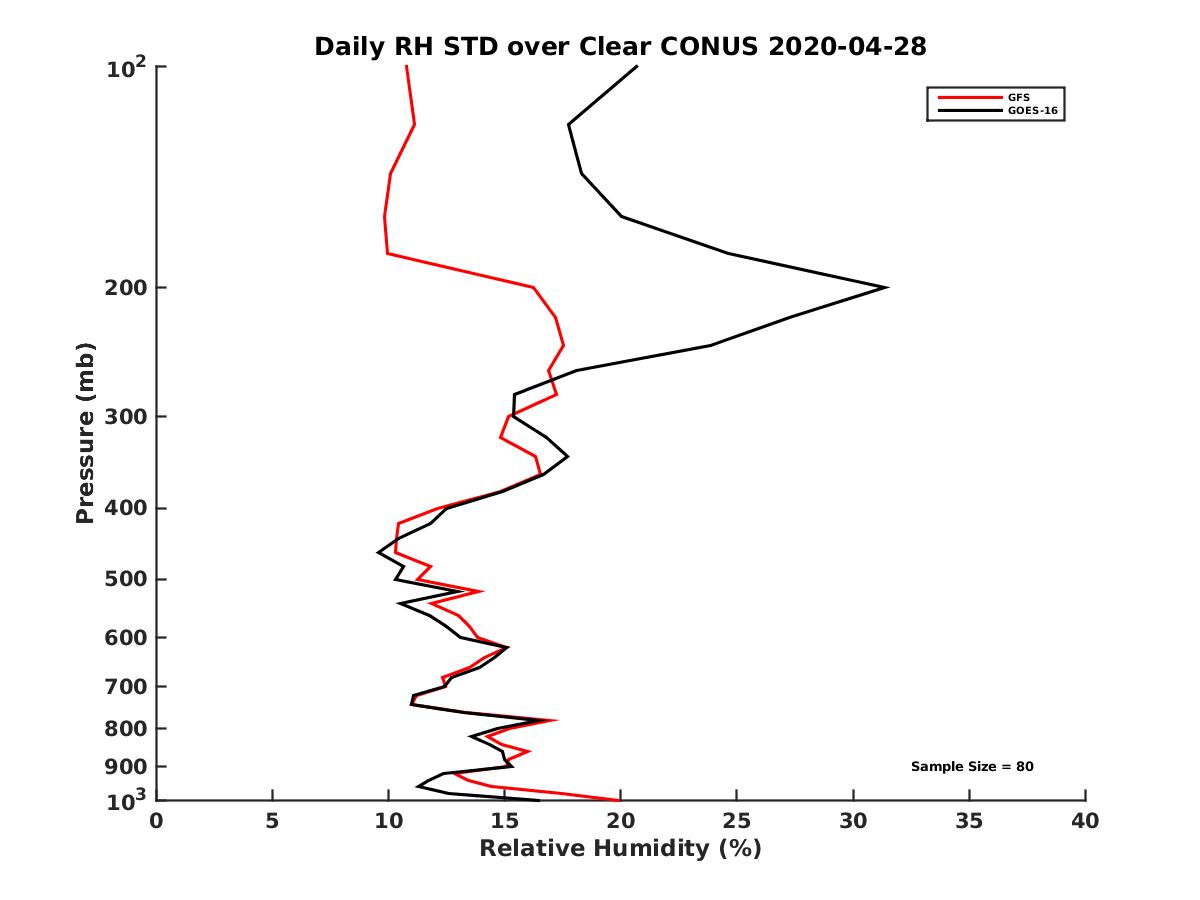 Daily RH STD over Clear CONUS 2020-04-28

GFS
GOES-16

Pressure (mb)

$10^2$
200
300
400
500
600
700
800
900
$10^3$

Sample Size = 80

0
5
10
15
20
25
30
35
40

Relative Humidity (%)